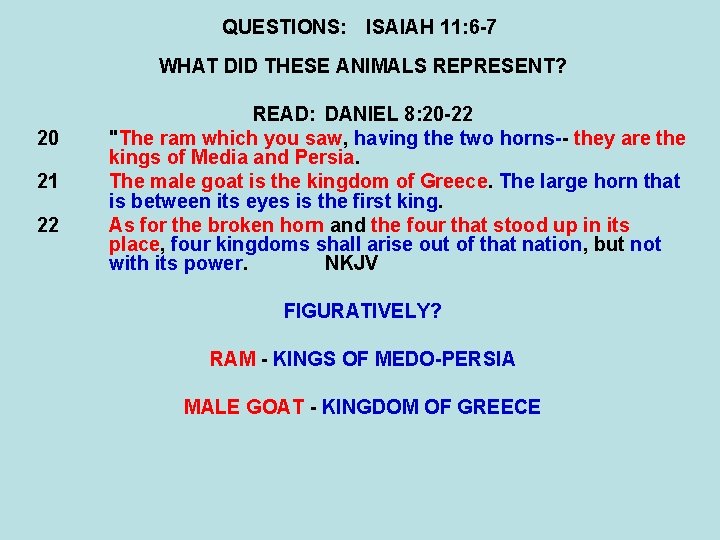 QUESTIONS: ISAIAH 11:6-7

WHAT DID THESE ANIMALS REPRESENT?

READ: DANIEL 8:20-22

20 "The ram which you saw, having the two horns-- they are the kings of Media and Persia.

21 The male goat is the kingdom of Greece. The large horn that is between its eyes is the first king.

22 As for the broken horn and the four that stood up in its place, four kingdoms shall arise out of that nation, but not with its power. NKJV

FIGURATIVELY?

RAM - KINGS OF MEDO-PERSIA

MALE GOAT - KINGDOM OF GREECE